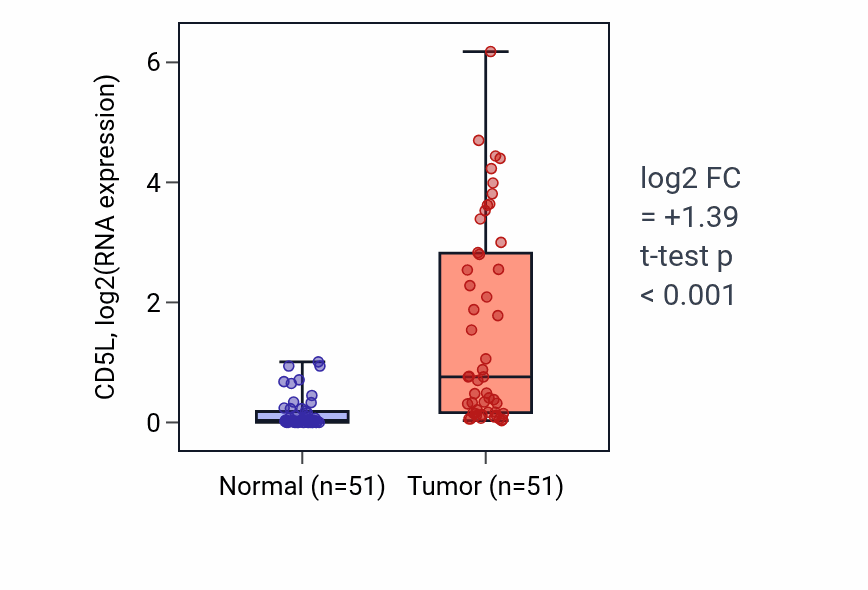 CD5L, log2(RNA expression)

6
4
2
0

Normal (n=51)   Tumor (n=51)

log2 FC
= +1.39
t-test p
< 0.001